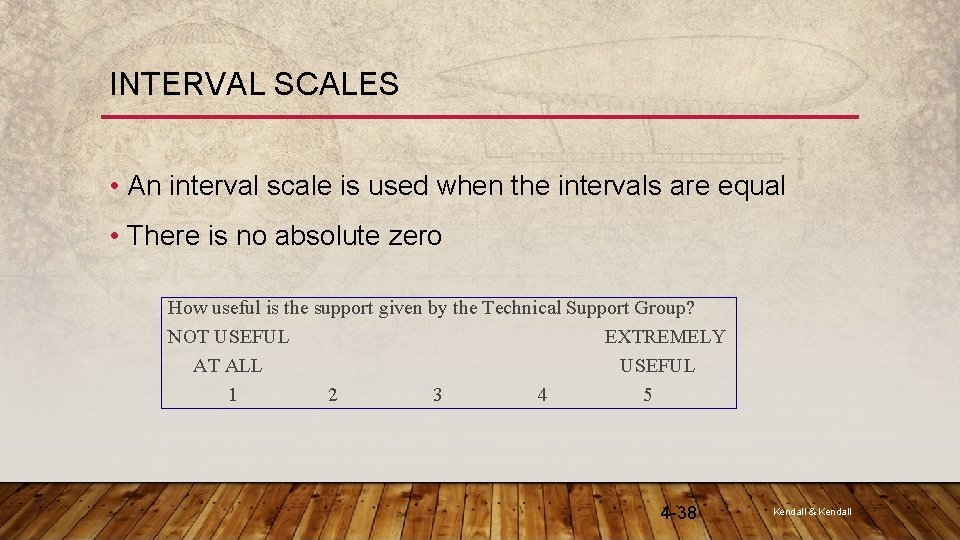 INTERVAL SCALES

• An interval scale is used when the intervals are equal

• There is no absolute zero

How useful is the support given by the Technical Support Group?

NOT USEFUL AT ALL

EXTREMELY USEFUL

1 2 3 4 5

4-38

Kendall & Kendall